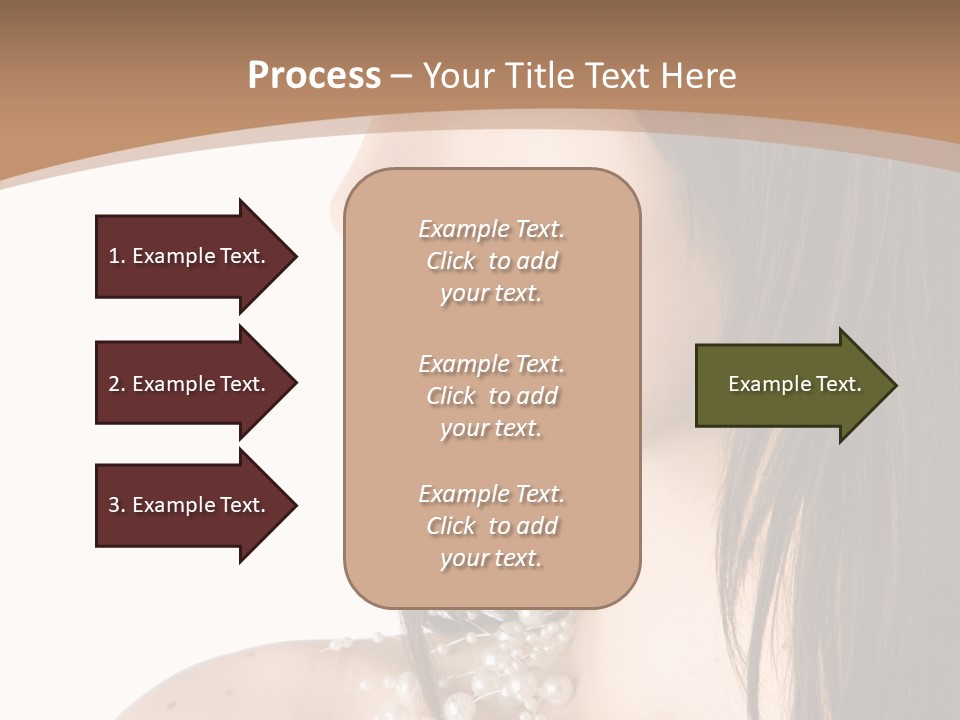 Process – Your Title Text Here

1. Example Text.

2. Example Text.

3. Example Text.

Example Text. Click to add your text.

Example Text. Click to add your text.

Example Text. Click to add your text.

Example Text.